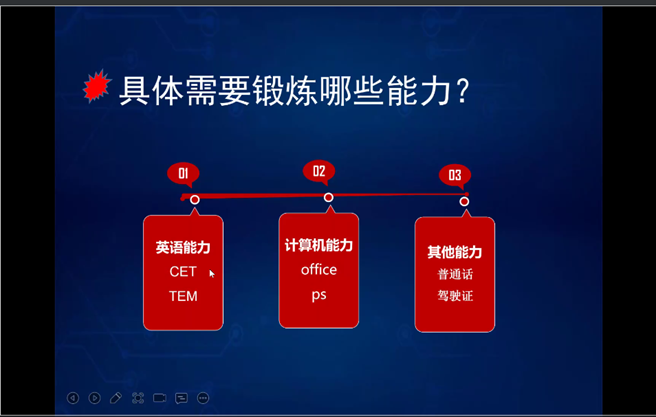 具体需要锻炼哪些能力？

01

英语能力
CET
TEM

02

计算机能力
office
ps

03

其他能力
普通话
驾驶证